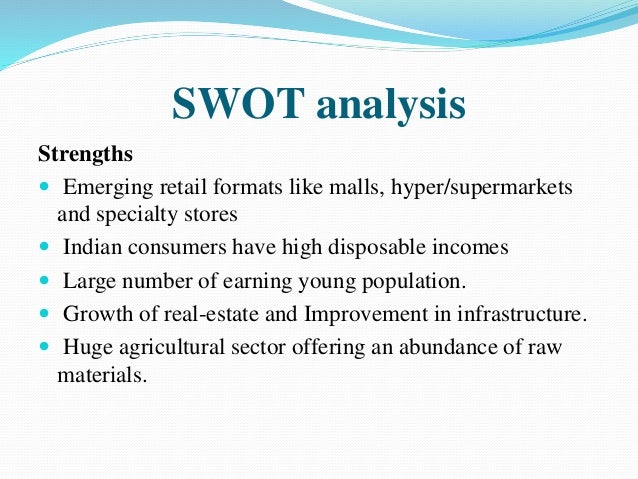 SWOT analysis

Strengths

- Emerging retail formats like malls, hyper/supermarkets and specialty stores
- Indian consumers have high disposable incomes
- Large number of earning young population.
- Growth of real-estate and Improvement in infrastructure.
- Huge agricultural sector offering an abundance of raw materials.